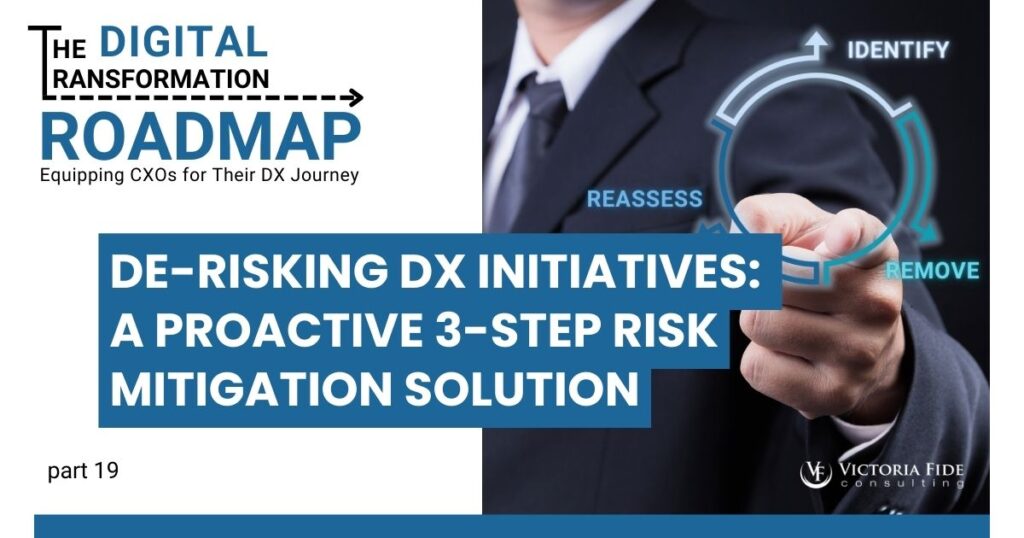 THE DIGITAL TRANSFORMATION ROADMAP
Equipping CXOs for Their DX Journey

IDENTIFY
REASSESS
REMOVE

DE-RISKING DX INITIATIVES: A PROACTIVE 3-STEP RISK MITIGATION SOLUTION

part 19

VF VICTORIA FIDE consulting